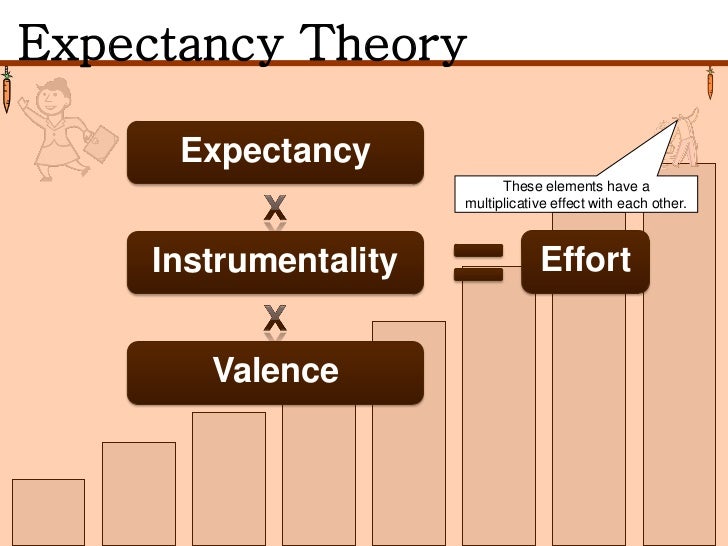 Expectancy Theory

Expectancy

X

Instrumentality

X

Valence

=

Effort

These elements have a multiplicative effect with each other.